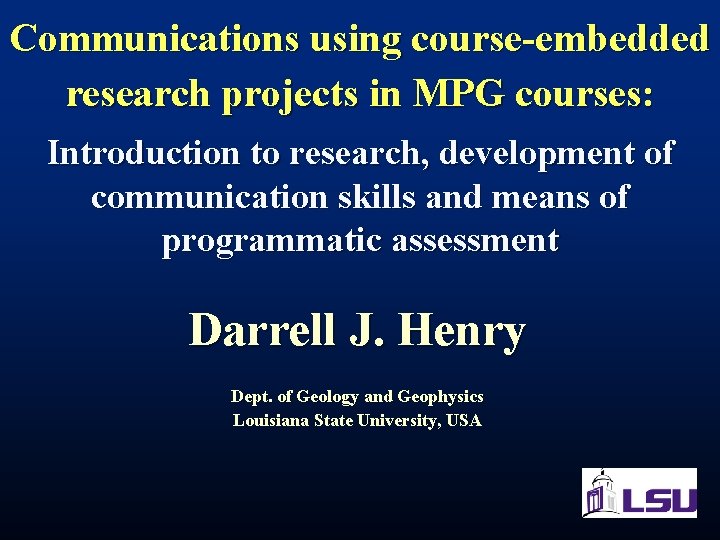 Communications using course-embedded research projects in MPG courses:

Introduction to research, development of communication skills and means of programmatic assessment

Darrell J. Henry

Dept. of Geology and Geophysics
Louisiana State University, USA

LSU